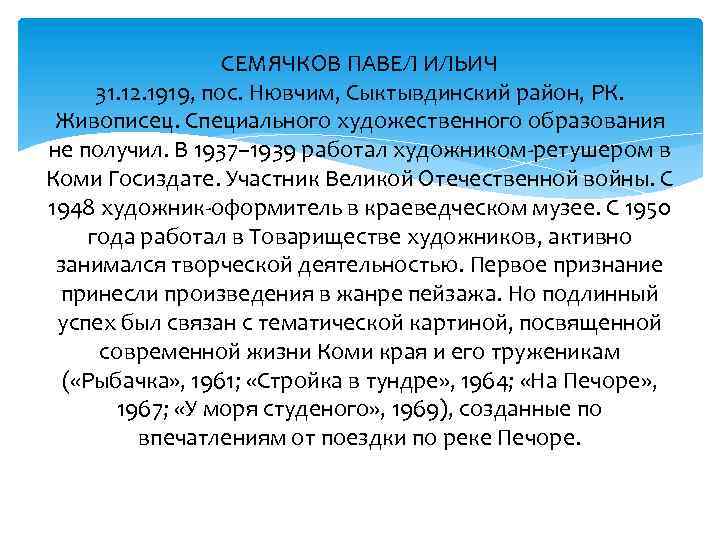 СЕМЯЧКОВ ПАВЕЛ ИЛЬИЧ
31.12.1919, пос. Нювчим, Сыктывдинский район, РК. Живописец. Специального художественного образования не получил. В 1937–1939 работал художником-ретушером в Коми Госиздате. Участник Великой Отечественной войны. С 1948 художник-оформитель в краеведческом музее. С 1950 года работал в Товариществе художников, активно занимался творческой деятельностью. Первое признание принесли произведения в жанре пейзажа. Но подлинный успех был связан с тематической картиной, посвященной современной жизни Коми края и его труженикам («Рыбачка», 1961; «Стройка в тундре», 1964; «На Печоре», 1967; «У моря студеного», 1969), созданные по впечатлениям от поездки по реке Печоре.